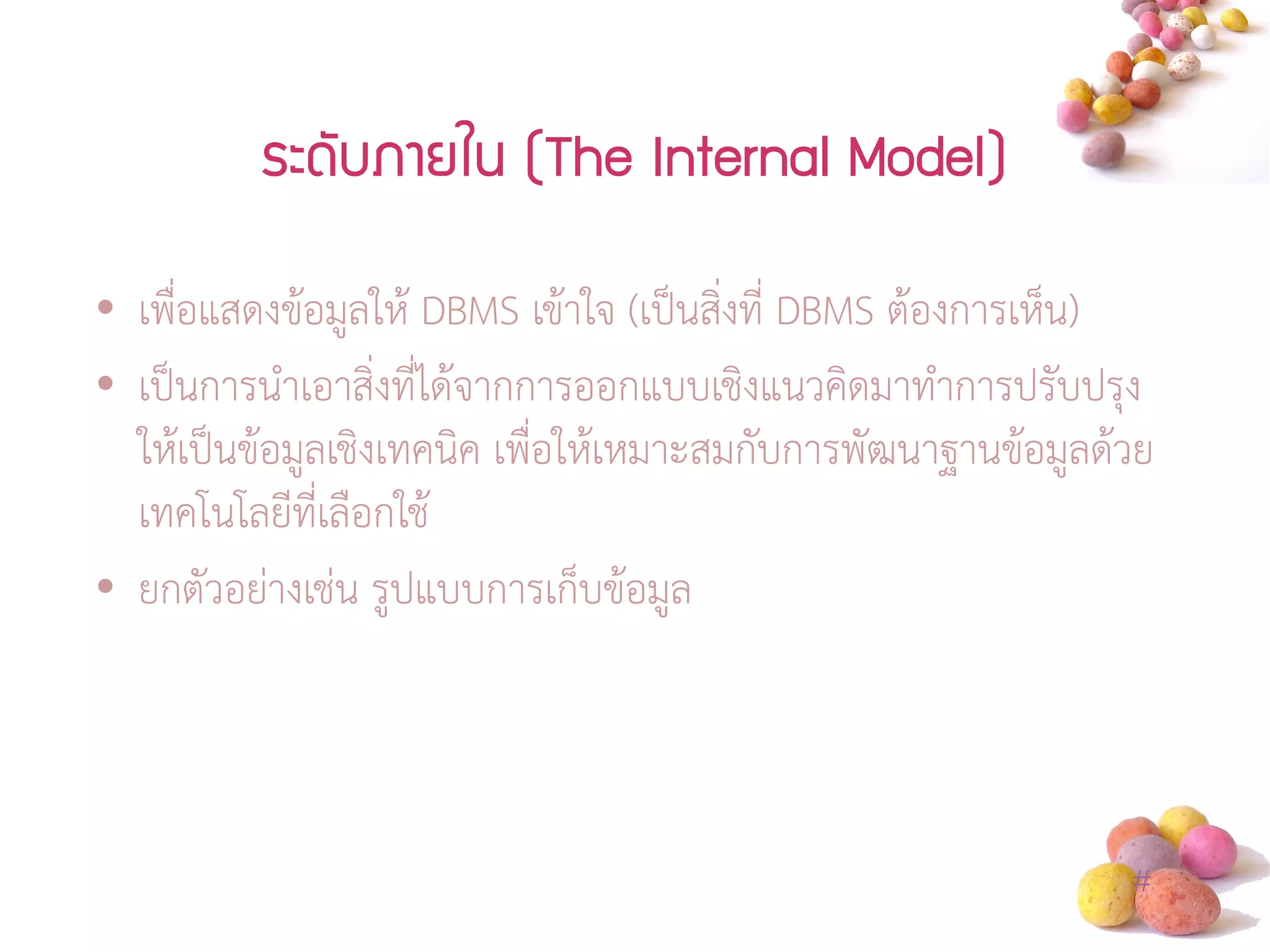 ระดับภายใน (The Internal Model)

• เพื่อแสดงข้อมูลให้ DBMS เข้าใจ (เป็นสิ่งที่ DBMS ต้องการเห็น)

• เป็นการนำเอาสิ่งที่ได้จากการออกแบบเชิงแนวคิดมาทำการปรับปรุงให้เป็นข้อมูลเชิงเทคนิค เพื่อให้เหมาะสมกับการพัฒนาฐานข้อมูลด้วยเทคโนโลยีที่เลือกใช้

• ยกตัวอย่างเช่น รูปแบบการเก็บข้อมูล

#